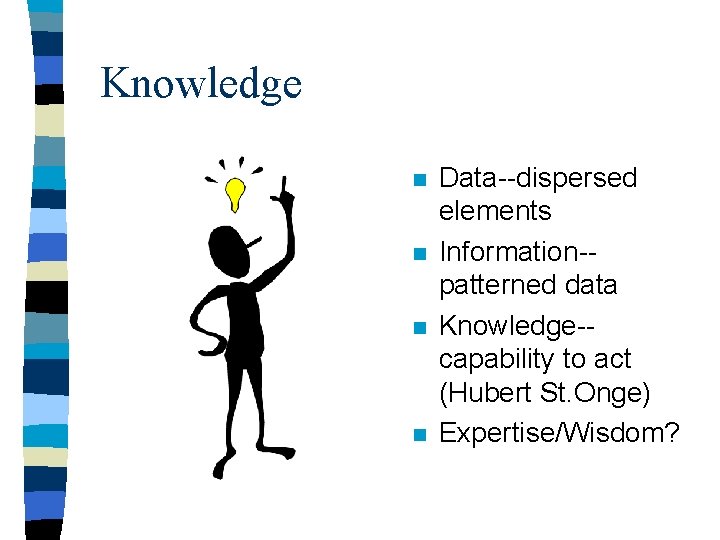 Knowledge

- Data--dispersed elements
- Information--patterned data
- Knowledge--capability to act (Hubert St.Onge)
- Expertise/Wisdom?